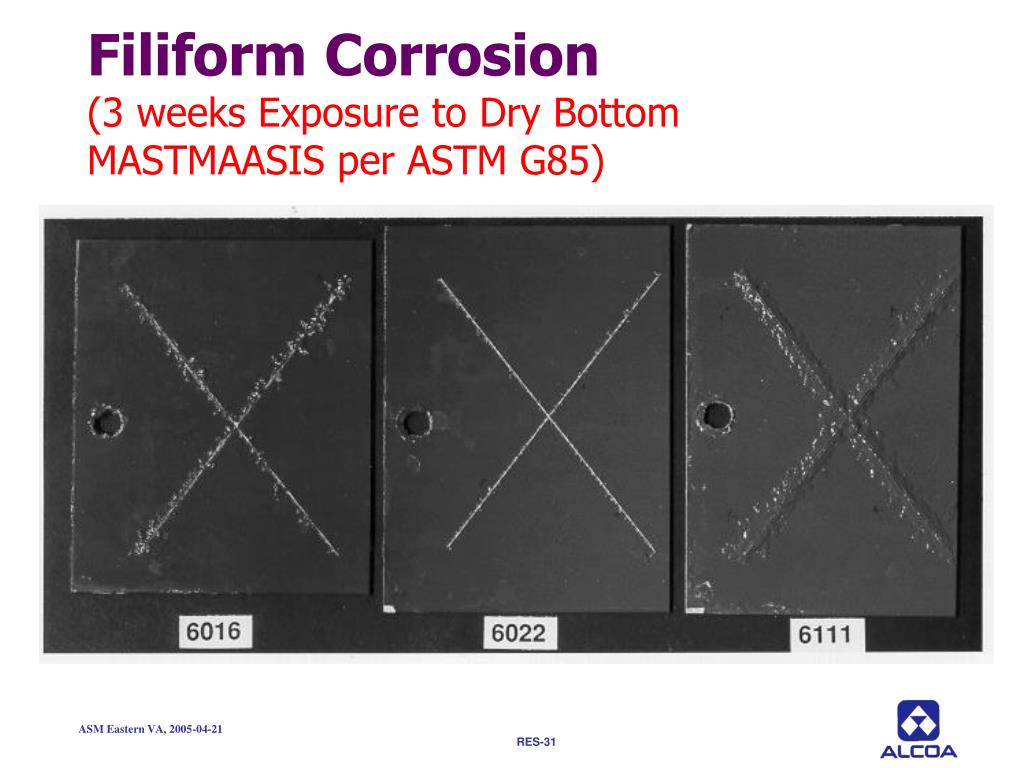 Filiform Corrosion
(3 weeks Exposure to Dry Bottom MASTMAASIS per ASTM G85)

6016

6022

6111

ASM Eastern VA, 2005-04-21

RES-31

ALCOA